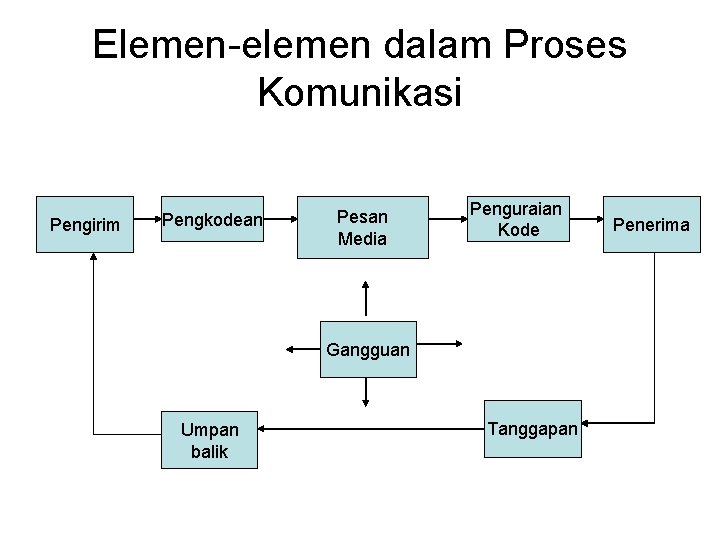 Elemen-elemen dalam Proses Komunikasi

Pengirim

Pengkodean

Pesan
Media

Penguraian
Kode

Penerima

Gangguan

Umpan
balik

Tanggapan